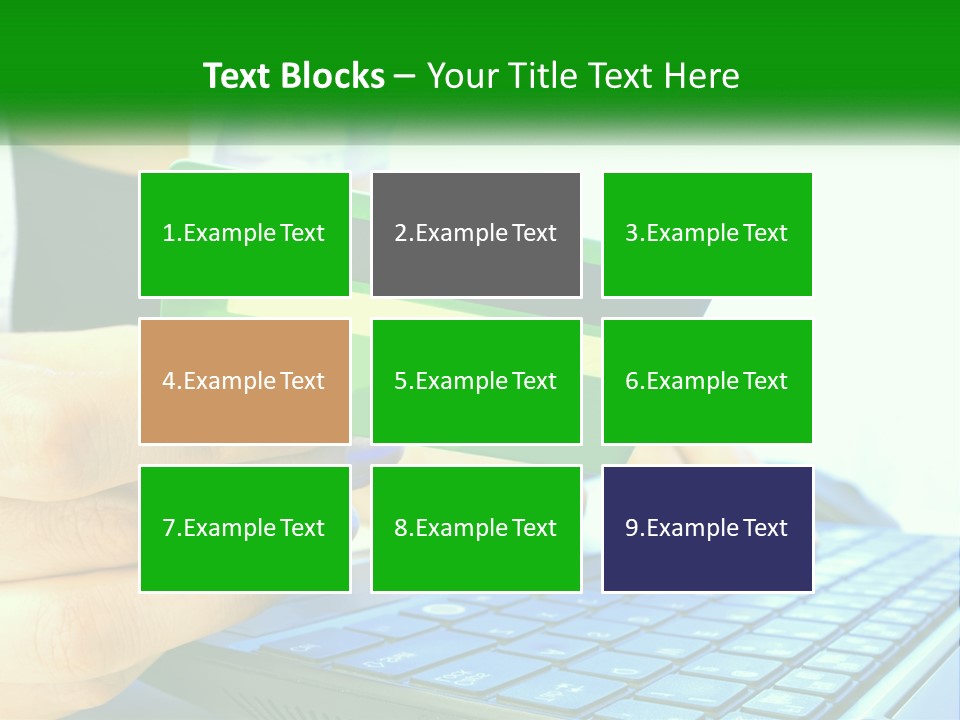 Text Blocks – Your Title Text Here

1.Example Text

2.Example Text

3.Example Text

4.Example Text

5.Example Text

6.Example Text

7.Example Text

8.Example Text

9.Example Text